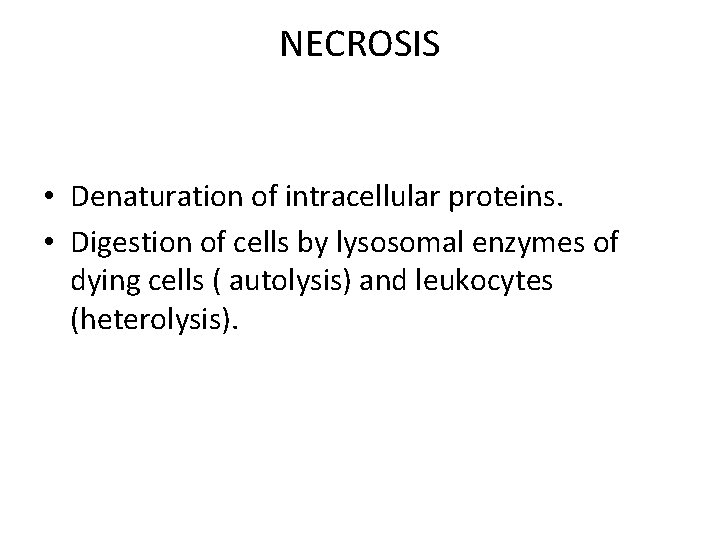 NECROSIS

• Denaturation of intracellular proteins.
• Digestion of cells by lysosomal enzymes of dying cells ( autolysis) and leukocytes (heterolysis).